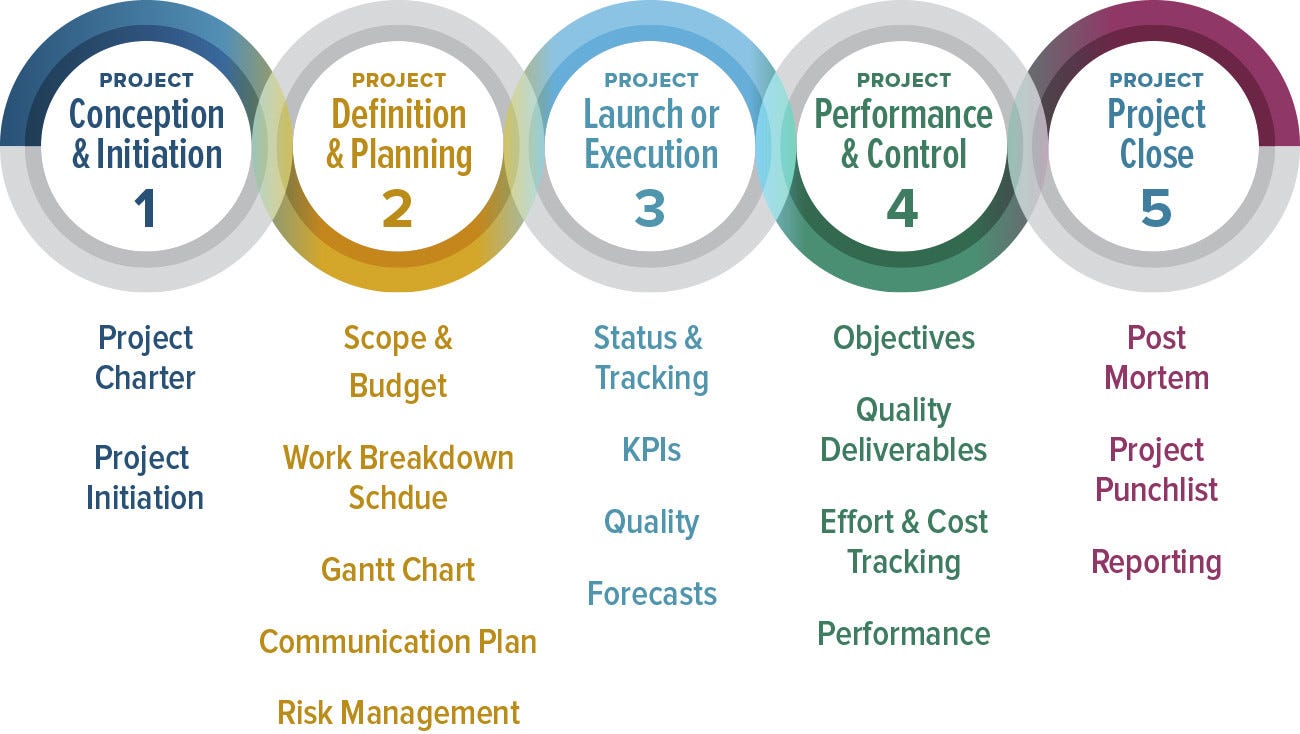 PROJECT
Conception & Initiation
1

Project Charter

Project Initiation

PROJECT
Definition & Planning
2

Scope & Budget

Work Breakdown Schdue

Gantt Chart

Communication Plan

Risk Management

PROJECT
Launch or Execution
3

Status & Tracking

KPIs

Quality

Forecasts

PROJECT
Performance & Control
4

Objectives

Quality Deliverables

Effort & Cost Tracking

Performance

PROJECT
Project Close
5

Post Mortem

Project Punchlist

Reporting